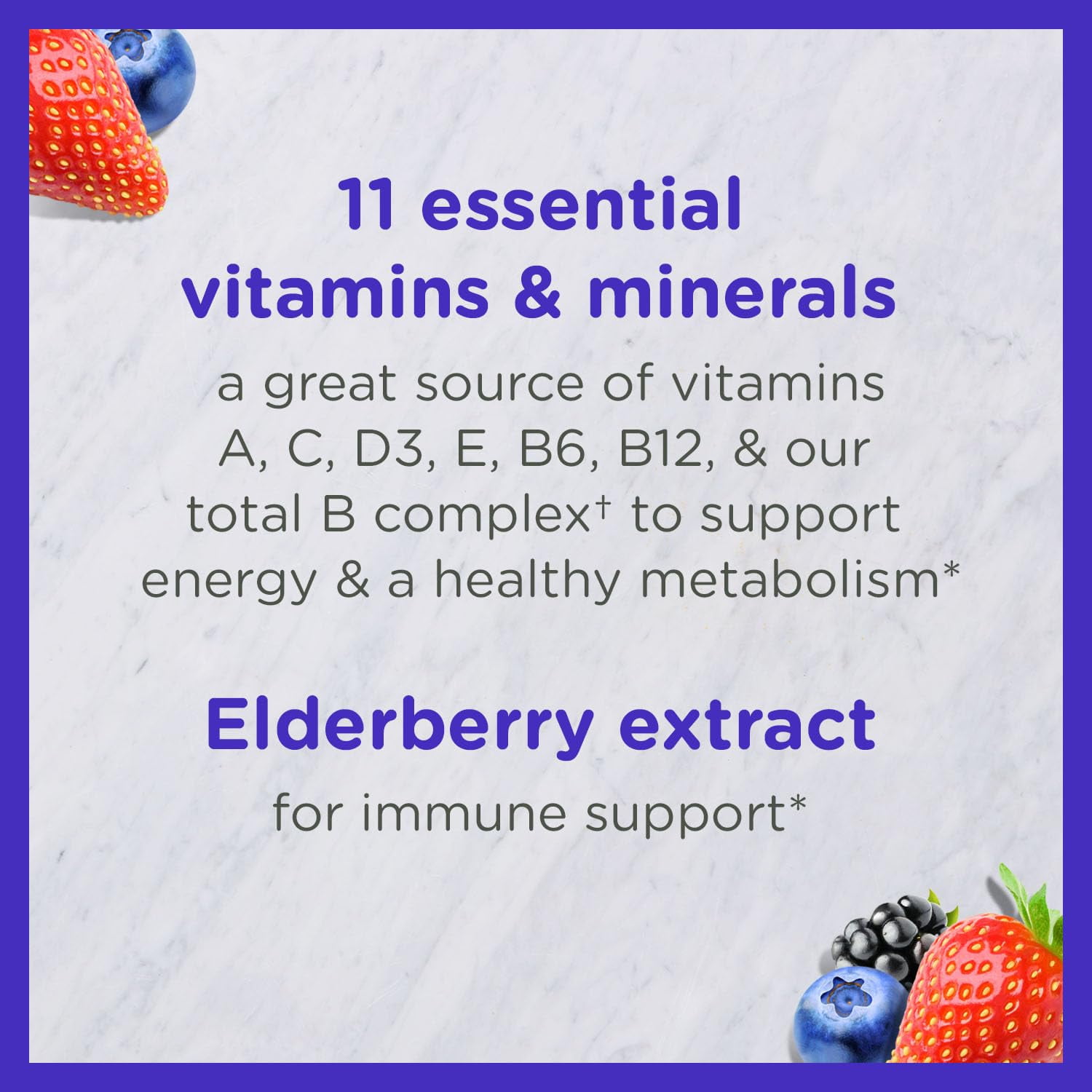 11 essential vitamins & minerals

a great source of vitamins A, C, D3, E, B6, B12, & our total B complex† to support energy & a healthy metabolism*

Elderberry extract

for immune support*